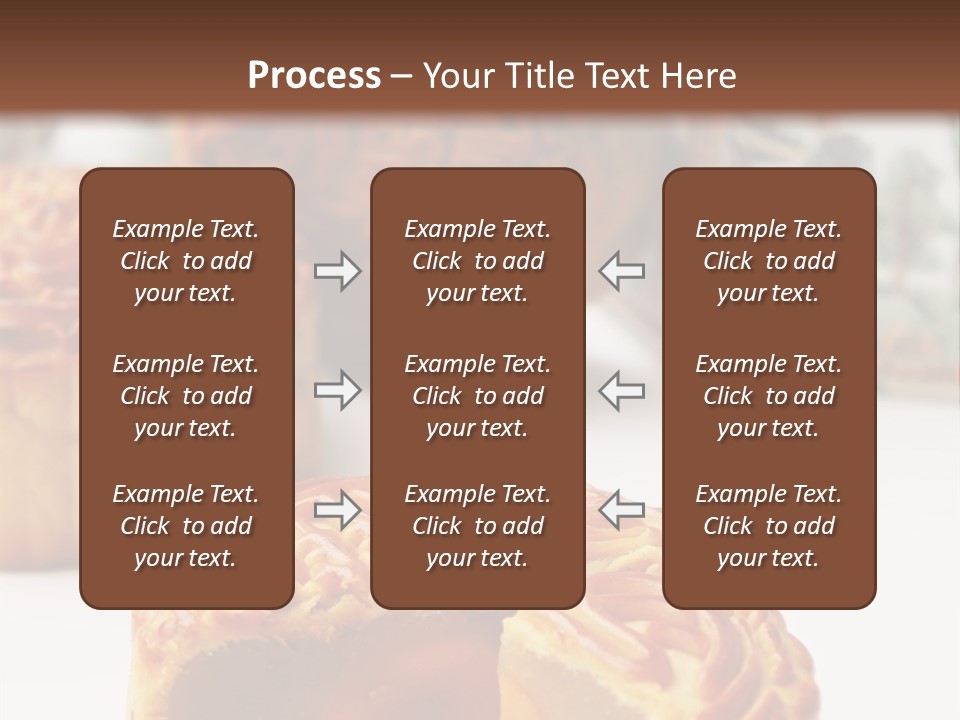 Process – Your Title Text Here

Example Text. Click to add your text.

Example Text. Click to add your text.

Example Text. Click to add your text.

Example Text. Click to add your text.

Example Text. Click to add your text.

Example Text. Click to add your text.

Example Text. Click to add your text.

Example Text. Click to add your text.

Example Text. Click to add your text.